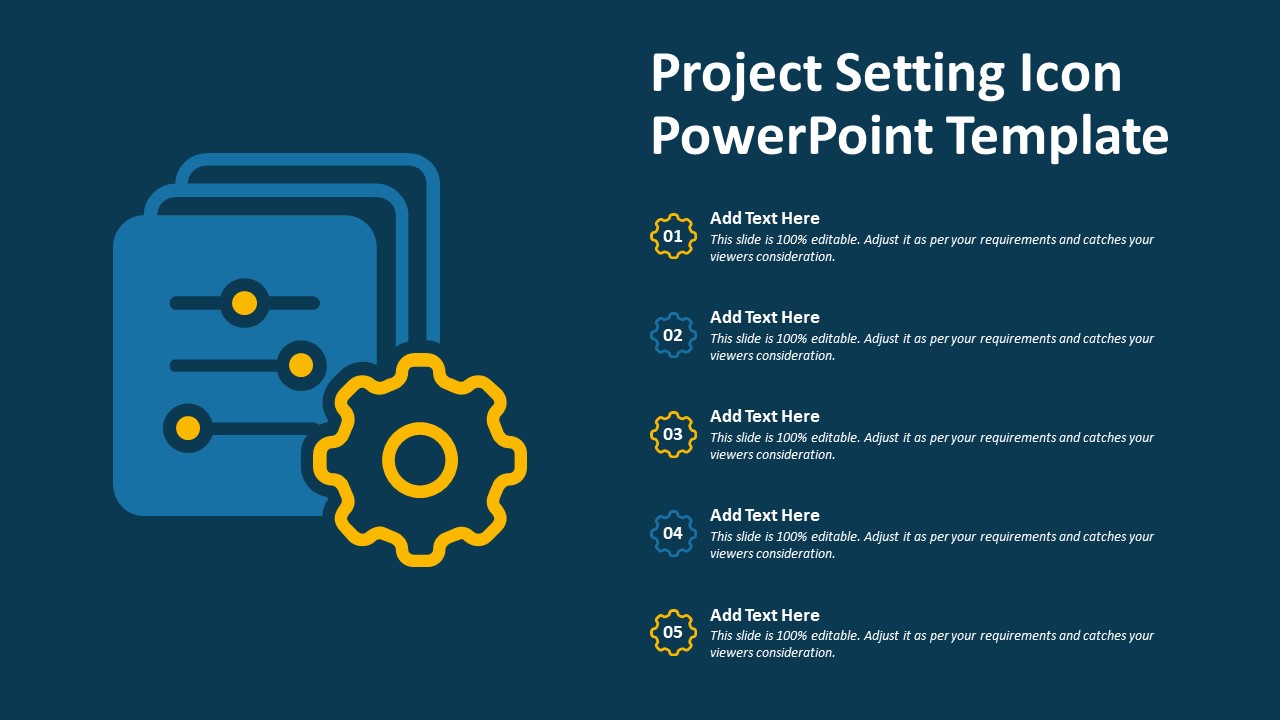 Project Setting Icon PowerPoint Template

01
Add Text Here
This slide is 100% editable. Adjust it as per your requirements and catches your viewers consideration.

02
Add Text Here
This slide is 100% editable. Adjust it as per your requirements and catches your viewers consideration.

03
Add Text Here
This slide is 100% editable. Adjust it as per your requirements and catches your viewers consideration.

04
Add Text Here
This slide is 100% editable. Adjust it as per your requirements and catches your viewers consideration.

05
Add Text Here
This slide is 100% editable. Adjust it as per your requirements and catches your viewers consideration.